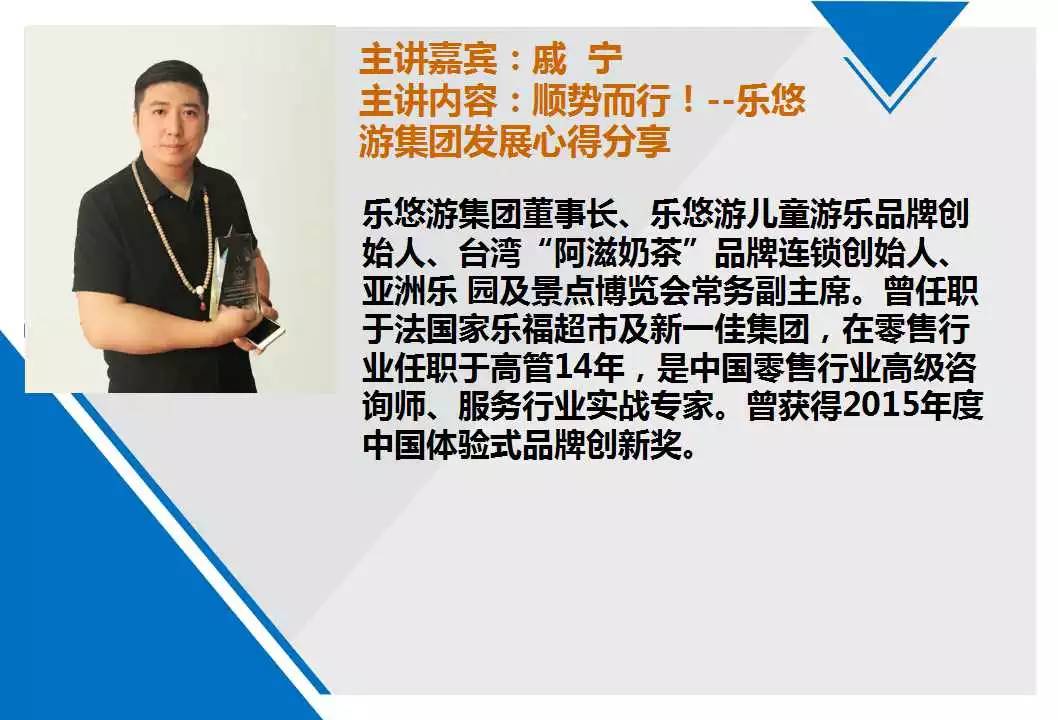 主讲嘉宾：戚 宁
主讲内容：顺势而行！--乐悠游集团发展心得分享

乐悠游集团董事长、乐悠游儿童游乐品牌创始人、台湾“阿滋奶茶”品牌连锁创始人、亚洲乐 园及景点博览会常务副主席。曾任职于法国家乐福超市及新一佳集团，在零售行业任职于高管14年，是中国零售行业高级咨询师、服务行业实战专家。曾获得2015年度中国体验式品牌创新奖。